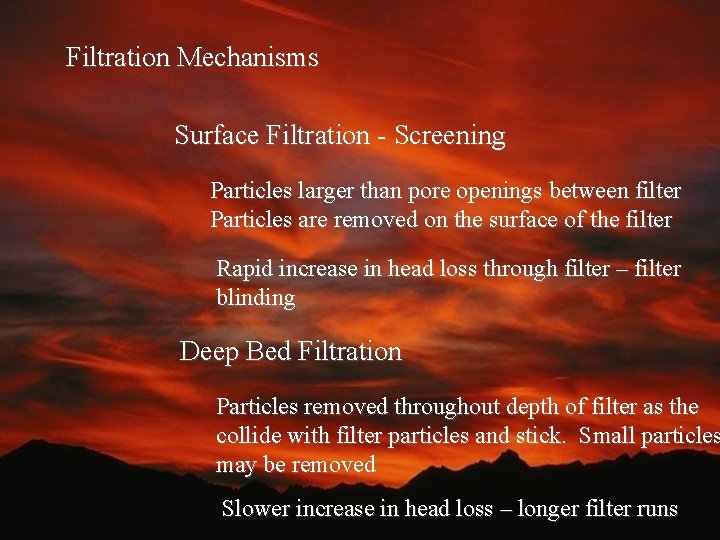 Filtration Mechanisms

Surface Filtration - Screening

Particles larger than pore openings between filter
Particles are removed on the surface of the filter

Rapid increase in head loss through filter – filter blinding

Deep Bed Filtration

Particles removed throughout depth of filter as the collide with filter particles and stick. Small particles may be removed

Slower increase in head loss – longer filter runs